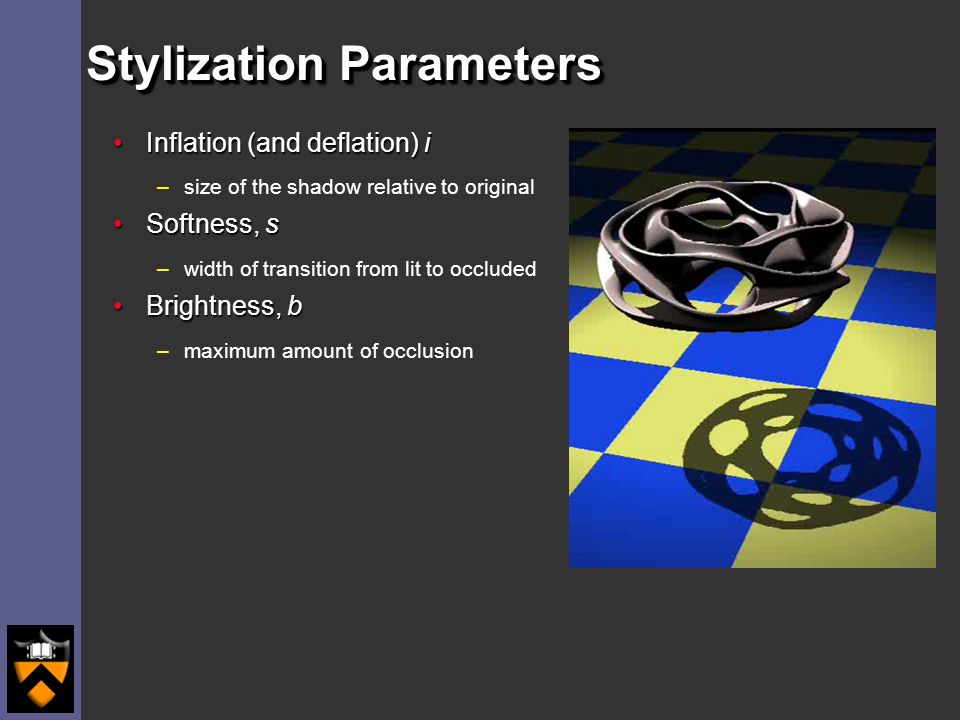 Stylization Parameters

• Inflation (and deflation) $i$
– size of the shadow relative to original

• Softness, $s$
– width of transition from lit to occluded

• Brightness, $b$
– maximum amount of occlusion